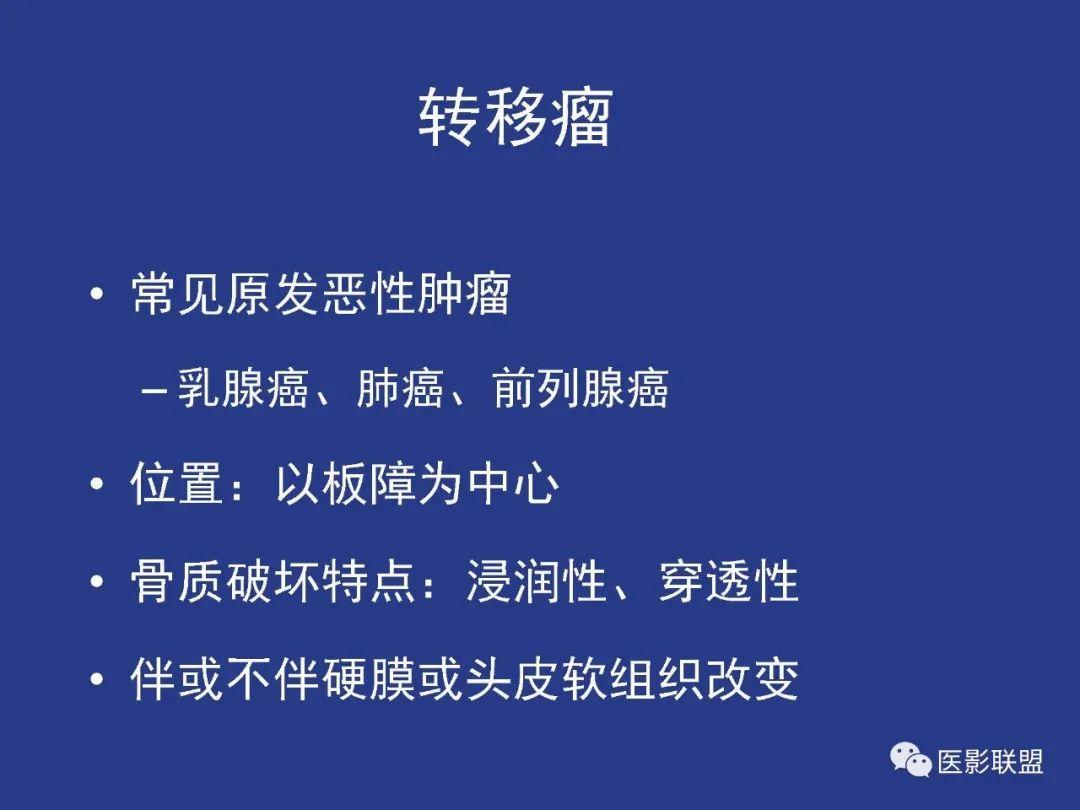 转移瘤

• 常见原发恶性肿瘤
– 乳腺癌、肺癌、前列腺癌
• 位置：以板障为中心
• 骨质破坏特点：浸润性、穿透性
• 伴或不伴硬膜或头皮软组织改变

医影联盟